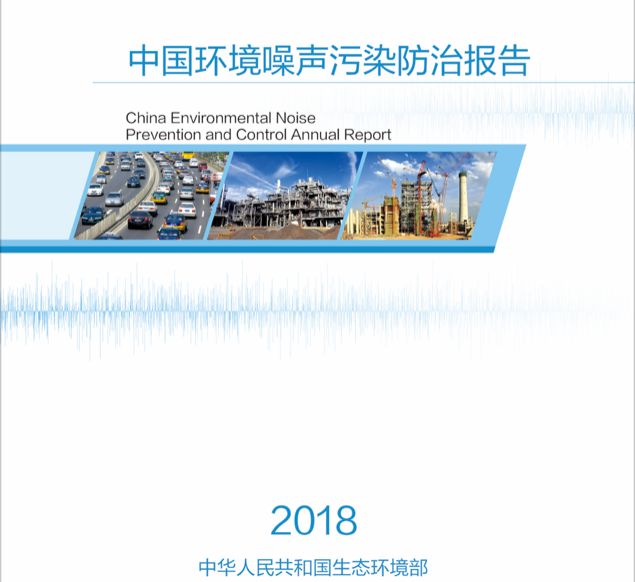 中国环境噪声污染防治报告

China Environmental Noise Prevention and Control Annual Report

2018

中华人民共和国生态环境部